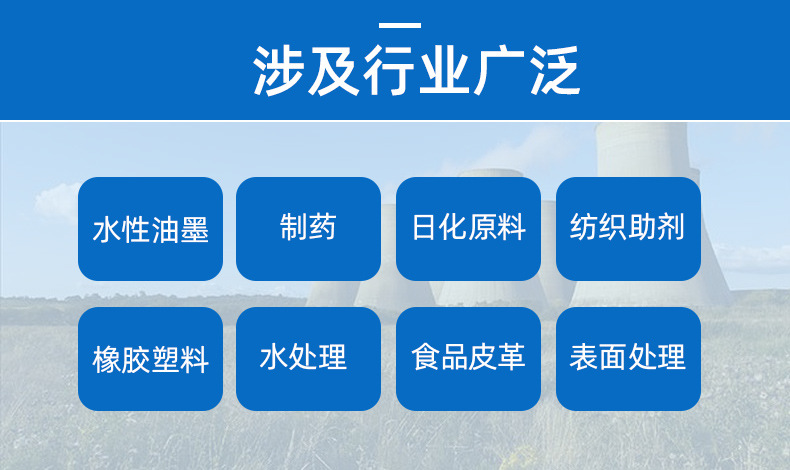 涉及行业广泛

水性油墨
制药
日化原料
纺织助剂
橡胶塑料
水处理
食品皮革
表面处理